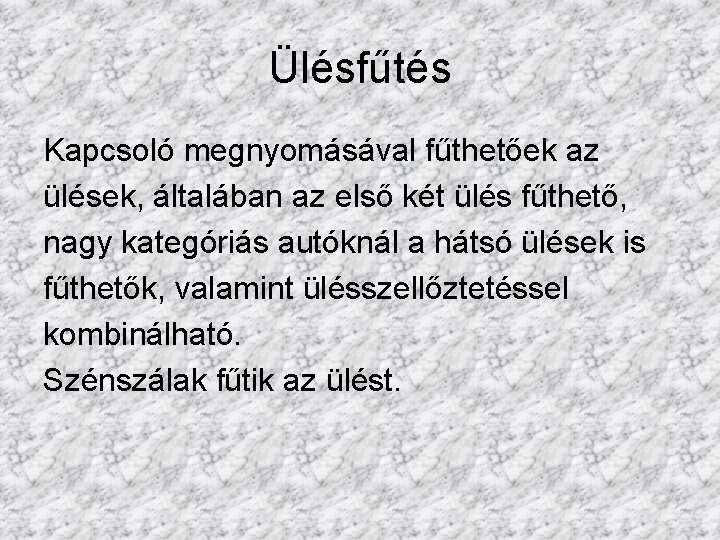 Ülésfűtés

Kapcsoló megnyomásával fűthetőek az ülések, általában az első két ülés fűthető, nagy kategóriás autóknál a hátsó ülések is fűthetők, valamint ülésszellőztetéssel kombinálható.
Szénszálak fűtik az ülést.